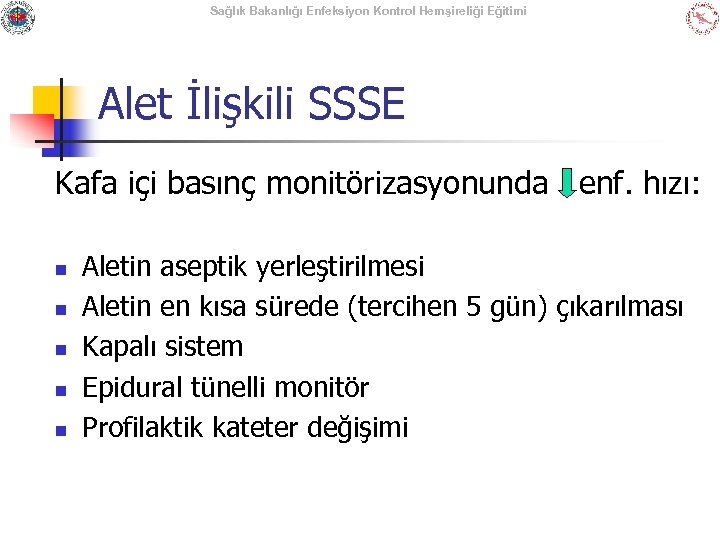 Sağlık Bakanlığı Enfeksiyon Kontrol Hemşireliği Eğitimi

Alet İlişkili SSSE

Kafa içi basınç monitörizasyonunda enf. hızı:

- Aletin aseptik yerleştirilmesi
- Aletin en kısa sürede (tercihen 5 gün) çıkarılması
- Kapalı sistem
- Epidural tünelli monitör
- Profilaktik kateter değişimi